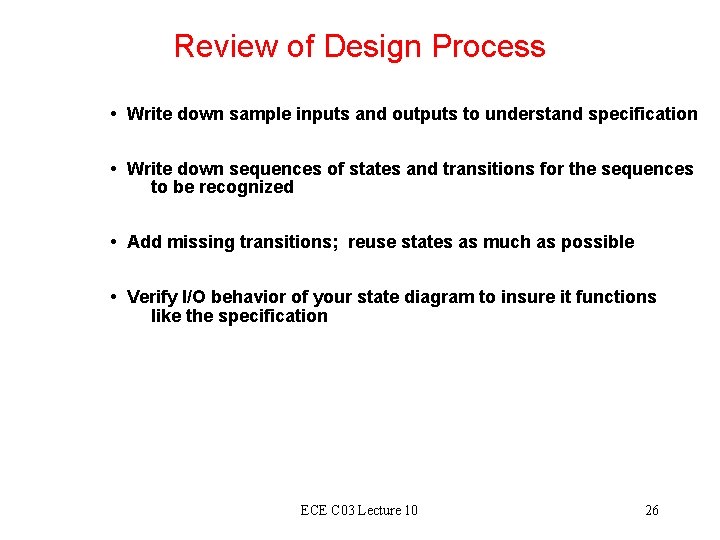 Review of Design Process

• Write down sample inputs and outputs to understand specification

• Write down sequences of states and transitions for the sequences to be recognized

• Add missing transitions; reuse states as much as possible

• Verify I/O behavior of your state diagram to insure it functions like the specification

ECE C03 Lecture 10

26